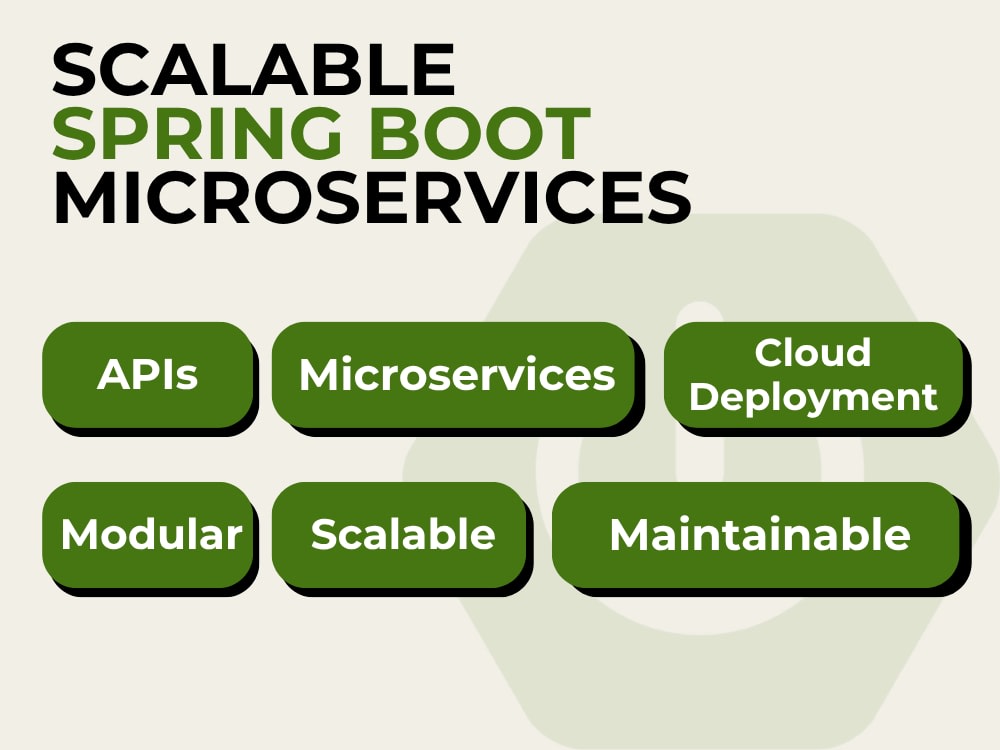 SCALABLE
SPRING BOOT
MICROSERVICES

APIs

Microservices

Cloud Deployment

Modular

Scalable

Maintainable